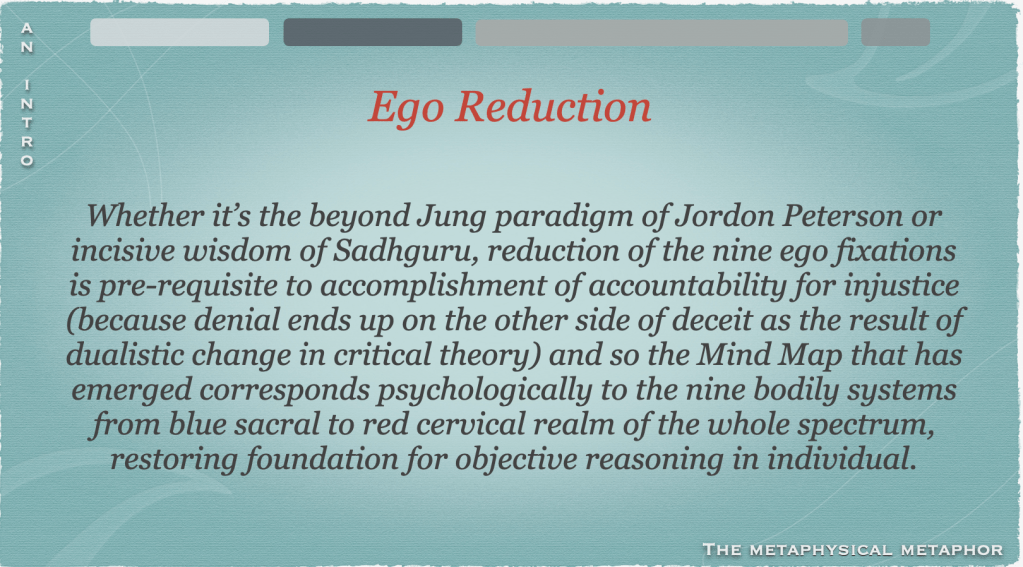 AN INTRO

Ego Reduction

Whether it's the beyond Jung paradigm of Jordon Peterson or incisive wisdom of Sadhguru, reduction of the nine ego fixations is pre-requisite to accomplishment of accountability for injustice (because denial ends up on the other side of deceit as the result of dualistic change in critical theory) and so the Mind Map that has emerged corresponds psychologically to the nine bodily systems from blue sacral to red cervical realm of the whole spectrum, restoring foundation for objective reasoning in individual.

THE METAPHYSICAL METAPHOR